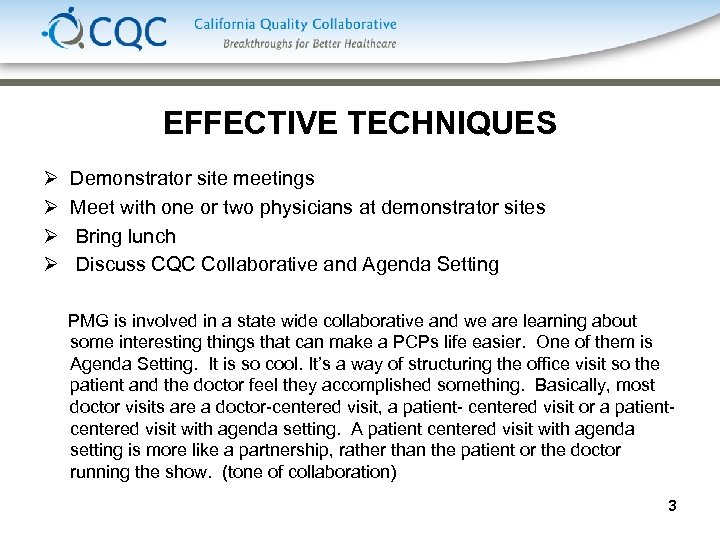 CQC California Quality Collaborative
Breakthroughs for Better Healthcare

EFFECTIVE TECHNIQUES

➢ Demonstrator site meetings
➢ Meet with one or two physicians at demonstrator sites
➢ Bring lunch
➢ Discuss CQC Collaborative and Agenda Setting

PMG is involved in a state wide collaborative and we are learning about some interesting things that can make a PCPs life easier. One of them is Agenda Setting. It is so cool. It's a way of structuring the office visit so the patient and the doctor feel they accomplished something. Basically, most doctor visits are a doctor-centered visit, a patient- centered visit or a patient-centered visit with agenda setting. A patient centered visit with agenda setting is more like a partnership, rather than the patient or the doctor running the show. (tone of collaboration)

3